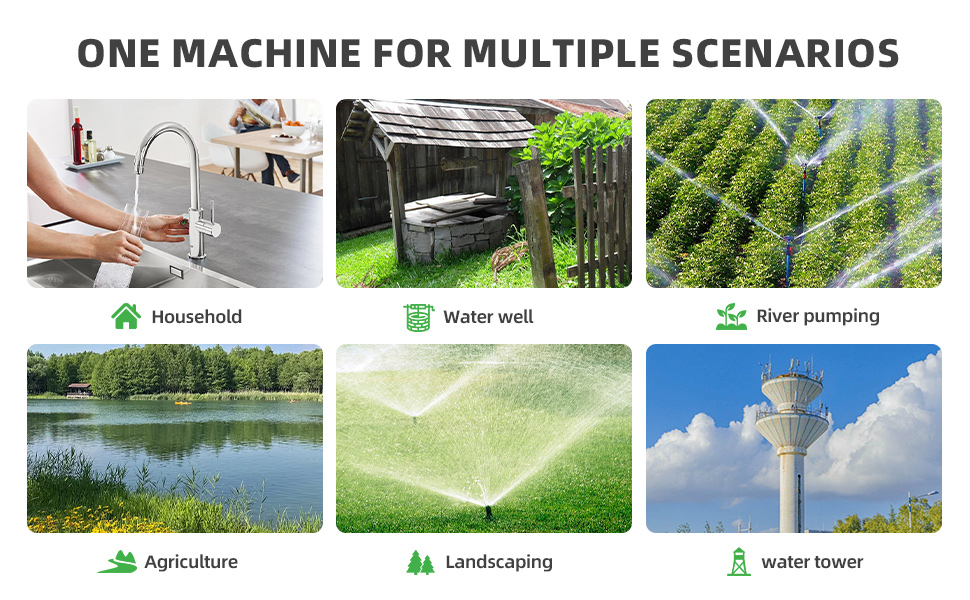 ONE MACHINE FOR MULTIPLE SCENARIOS

Household

Water well

River pumping

Agriculture

Landscaping

water tower